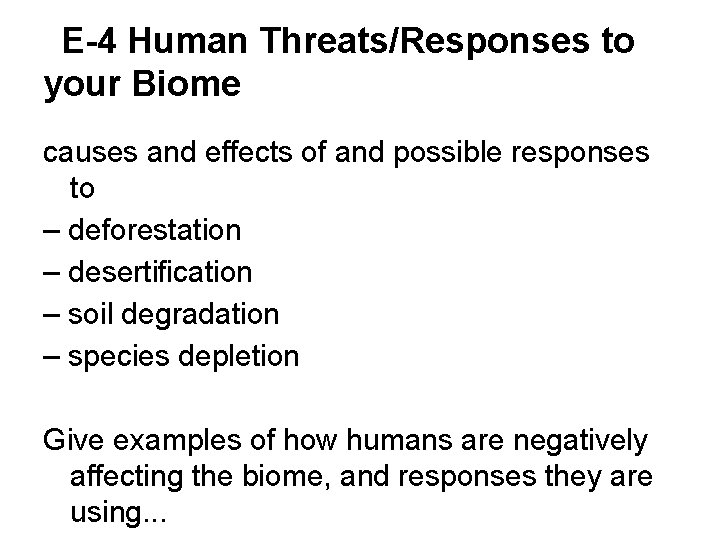 E-4 Human Threats/Responses to your Biome

causes and effects of and possible responses to
– deforestation
– desertification
– soil degradation
– species depletion

Give examples of how humans are negatively affecting the biome, and responses they are using...